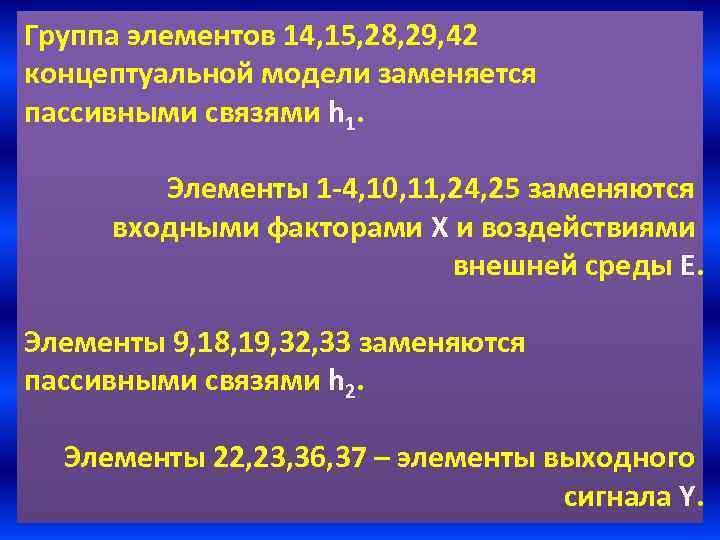 Группа элементов 14,15,28,29,42 концептуальной модели заменяется пассивными связями $h_1$.

Элементы 1-4,10,11,24,25 заменяются входными факторами X и воздействиями внешней среды E.

Элементы 9,18,19,32,33 заменяются пассивными связями $h_2$.

Элементы 22,23,36,37 – элементы выходного сигнала Y.